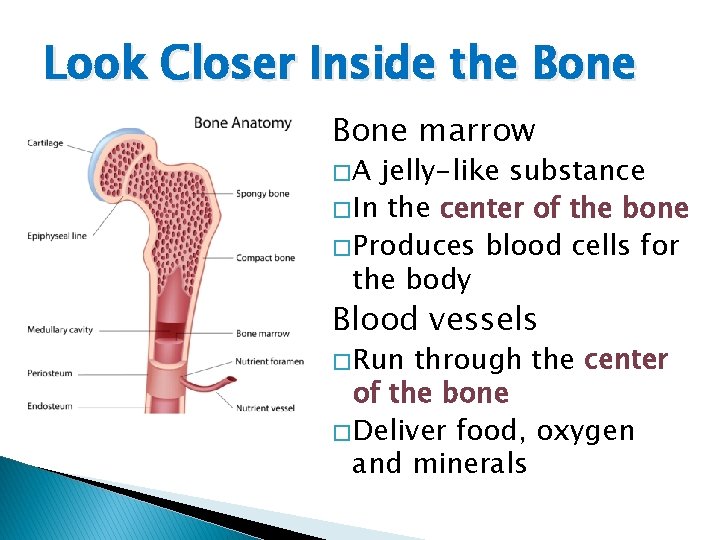 Look Closer Inside the Bone

Bone Anatomy

Cartilage

Epiphyseal line

Medullary cavity

Periosteum

Endosteum

Spongy bone

Compact bone

Bone marrow

Nutrient foramen

Nutrient vessel

Bone marrow

□A jelly-like substance

□In the center of the bone

□Produces blood cells for the body

Blood vessels

□Run through the center of the bone

□Deliver food, oxygen and minerals